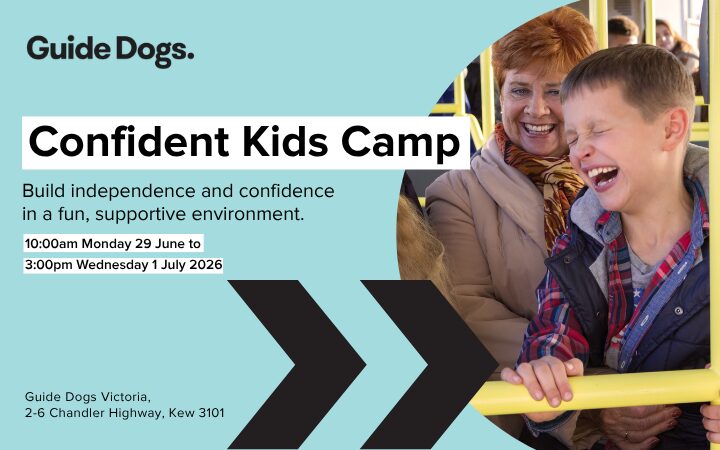 Guide Dogs.

Confident Kids Camp

Build independence and confidence in a fun, supportive environment.

10:00am Monday 29 June to
3:00pm Wednesday 1 July 2026

Guide Dogs Victoria,
2-6 Chandler Highway, Kew 3101